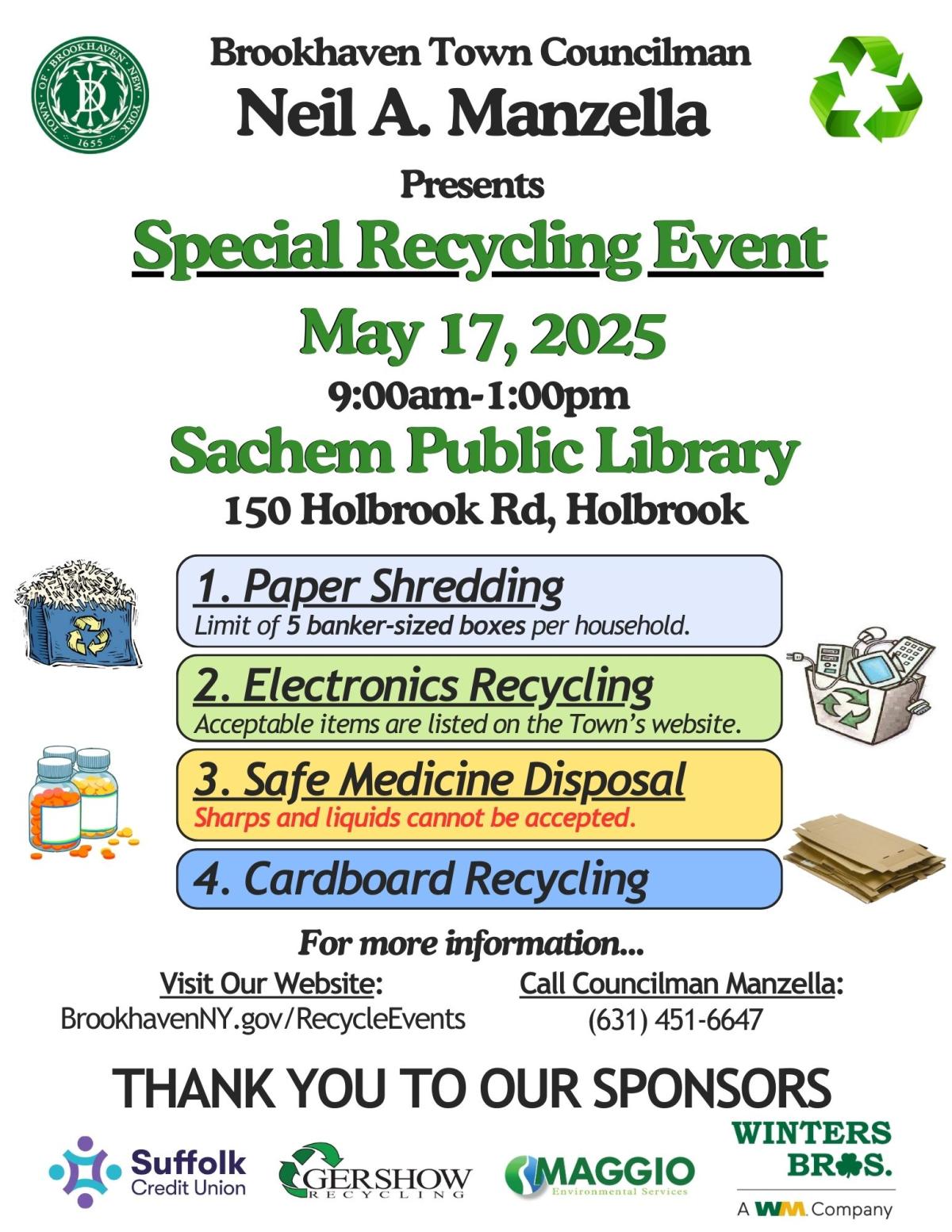 TOWN OF BROOKHAVEN NEW YORK 1655

Brookhaven Town Councilman
Neil A. Manzella

Presents

Special Recycling Event

May 17, 2025
9:00am-1:00pm
Sachem Public Library
150 Holbrook Rd, Holbrook

1. Paper Shredding
Limit of 5 banker-sized boxes per household.

2. Electronics Recycling
Acceptable items are listed on the Town's website.

3. Safe Medicine Disposal
Sharps and liquids cannot be accepted.

4. Cardboard Recycling

For more information...

Visit Our Website:
BrookhavenNY.gov/RecycleEvents

Call Councilman Manzella:
(631) 451-6647

THANK YOU TO OUR SPONSORS

Suffolk Credit Union

GERSHOW RECYCLING

MAGGIO Environmental Services

WINTERS BROS.
A WM Company